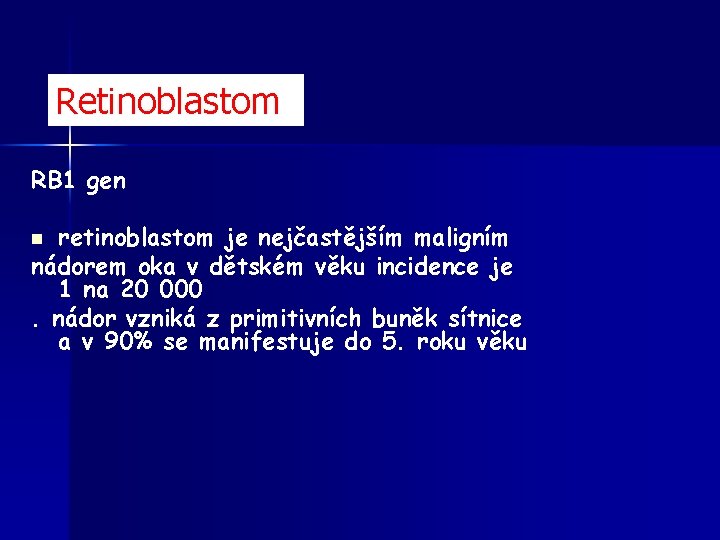 Retinoblastom

RB1 gen

▪ retinoblastom je nejčastějším maligním nádorem oka v dětském věku incidence je 1 na 20 000
. nádor vzniká z primitivních buněk sítnice a v 90% se manifestuje do 5. roku věku